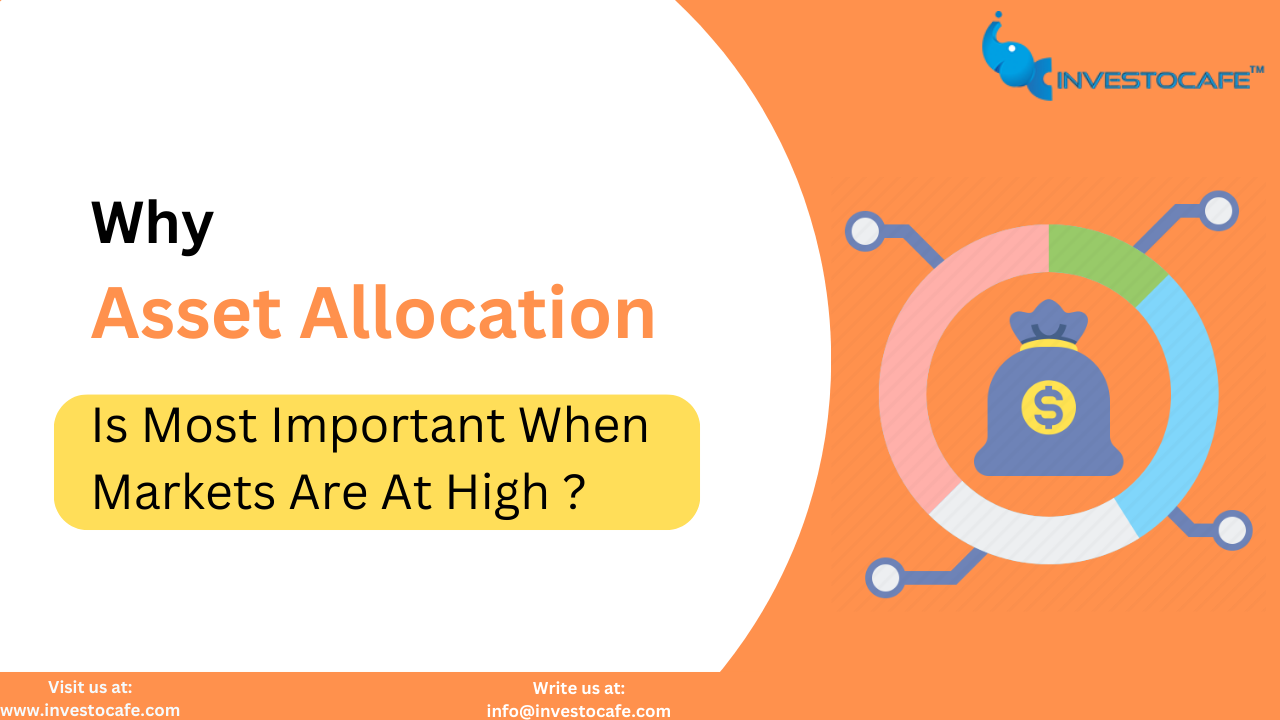 INVESTOCAFE™

Why
Asset Allocation
Is Most Important When Markets Are At High ?

$

Visit us at:
www.investocafe.com

Write us at:
info@investocafe.com